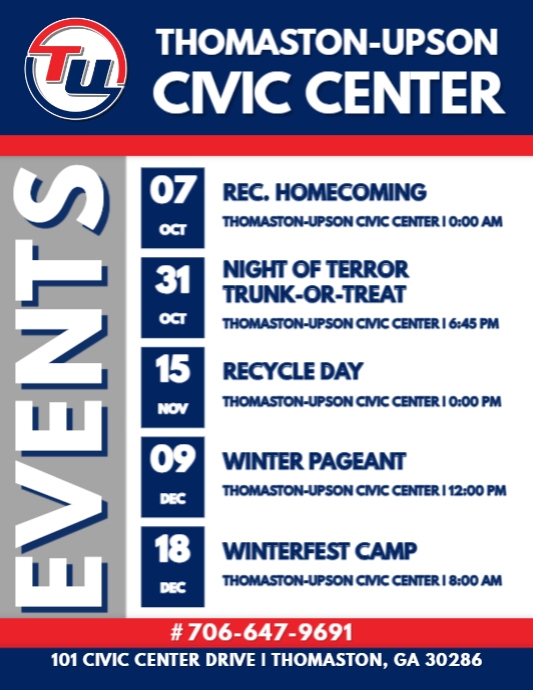 TU

THOMASTON-UPSON CIVIC CENTER

EVENTS

07 OCT
REC. HOMECOMING
THOMASTON-UPSON CIVIC CENTER | 0:00 AM

31 OCT
NIGHT OF TERROR TRUNK-OR-TREAT
THOMASTON-UPSON CIVIC CENTER | 6:45 PM

15 NOV
RECYCLE DAY
THOMASTON-UPSON CIVIC CENTER | 0:00 PM

09 DEC
WINTER PAGEANT
THOMASTON-UPSON CIVIC CENTER | 12:00 PM

18 DEC
WINTERFEST CAMP
THOMASTON-UPSON CIVIC CENTER | 8:00 AM

# 706-647-9691

101 CIVIC CENTER DRIVE | THOMASTON, GA 30286